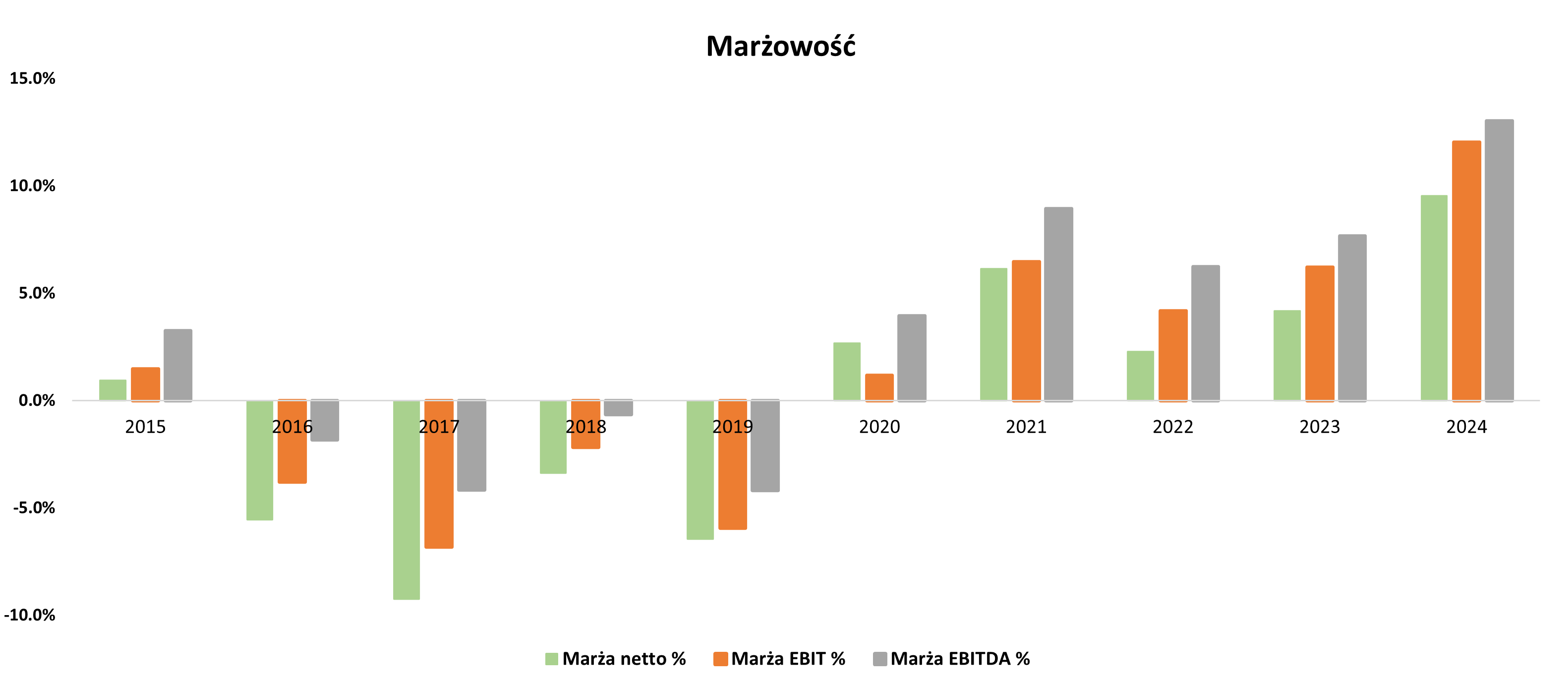 Marżowość

15.0%
10.0%
5.0%
0.0%
-5.0%
-10.0%

2015
2016
2017
2018
2019
2020
2021
2022
2023
2024

Marża netto %
Marża EBIT %
Marża EBITDA %